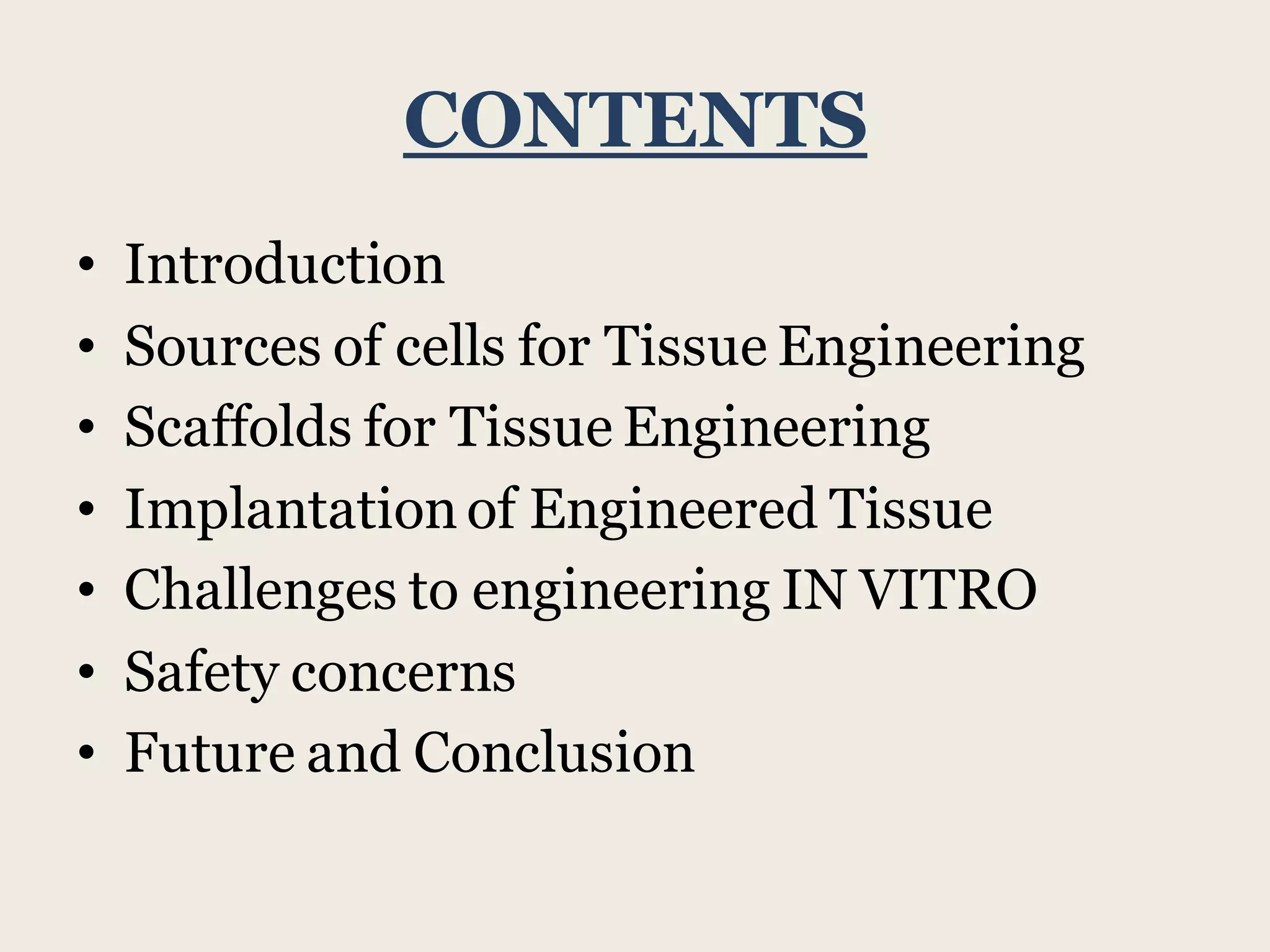 CONTENTS

• Introduction
• Sources of cells for Tissue Engineering
• Scaffolds for Tissue Engineering
• Implantation of Engineered Tissue
• Challenges to engineering IN VITRO
• Safety concerns
• Future and Conclusion